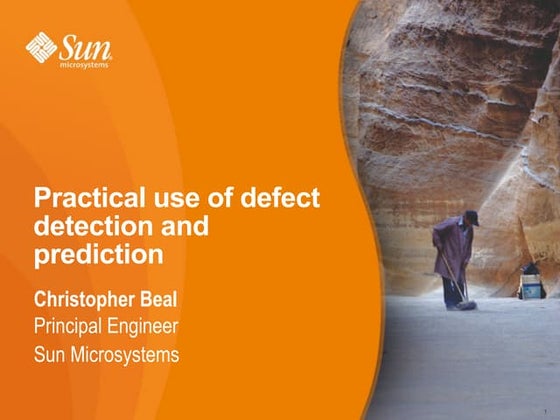 Sun microsystems

Practical use of defect detection and prediction

Christopher Beal
Principal Engineer
Sun Microsystems

1